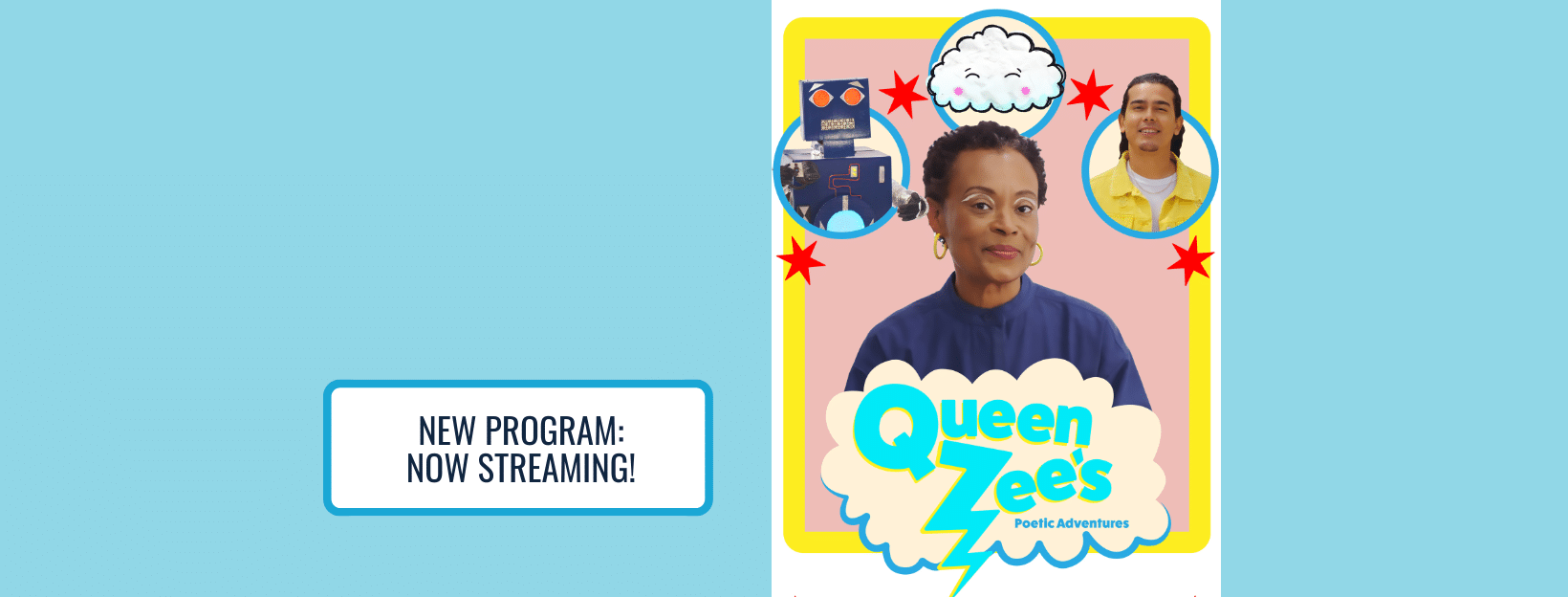 NEW PROGRAM:
NOW STREAMING!

Queen Zee's
Poetic Adventures